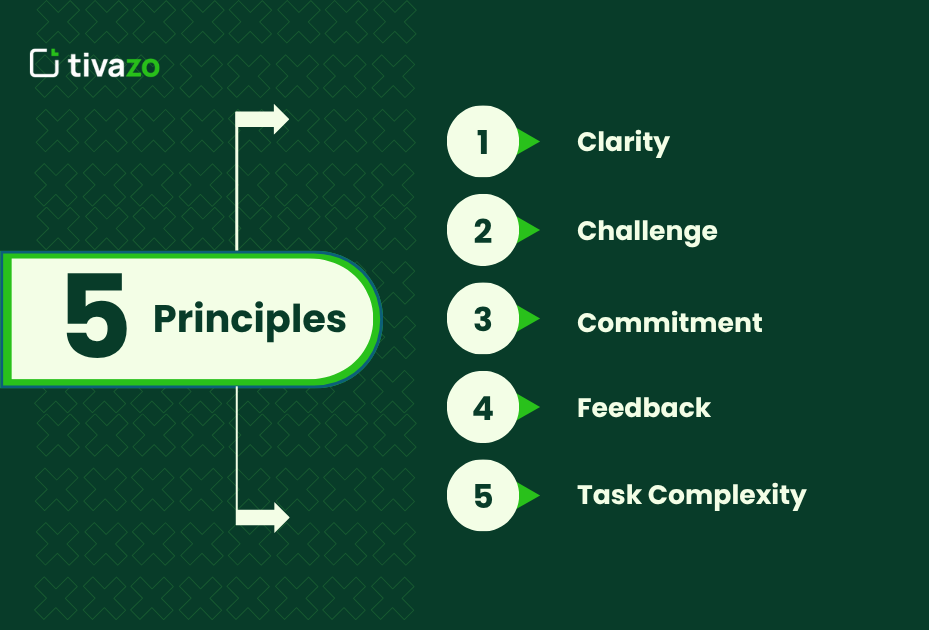 tivazo

5 Principles

1 Clarity

2 Challenge

3 Commitment

4 Feedback

5 Task Complexity